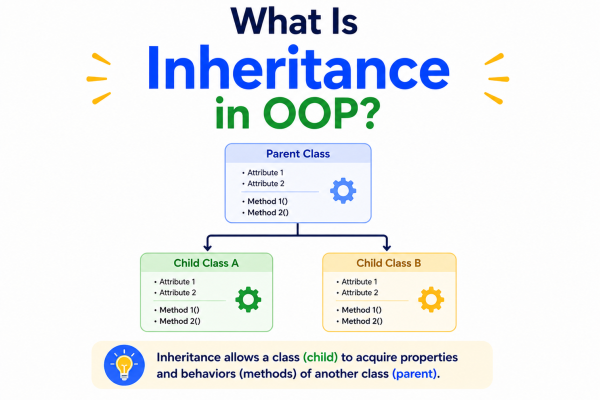 What Is Inheritance in OOP?

Parent Class
• Attribute 1
• Attribute 2
• Method 1()
• Method 2()

Child Class A
• Attribute 1
• Attribute 2
• Method 1()
• Method 2()

Child Class B
• Attribute 1
• Attribute 2
• Method 1()
• Method 2()

Inheritance allows a class (child) to acquire properties and behaviors (methods) of another class (parent).